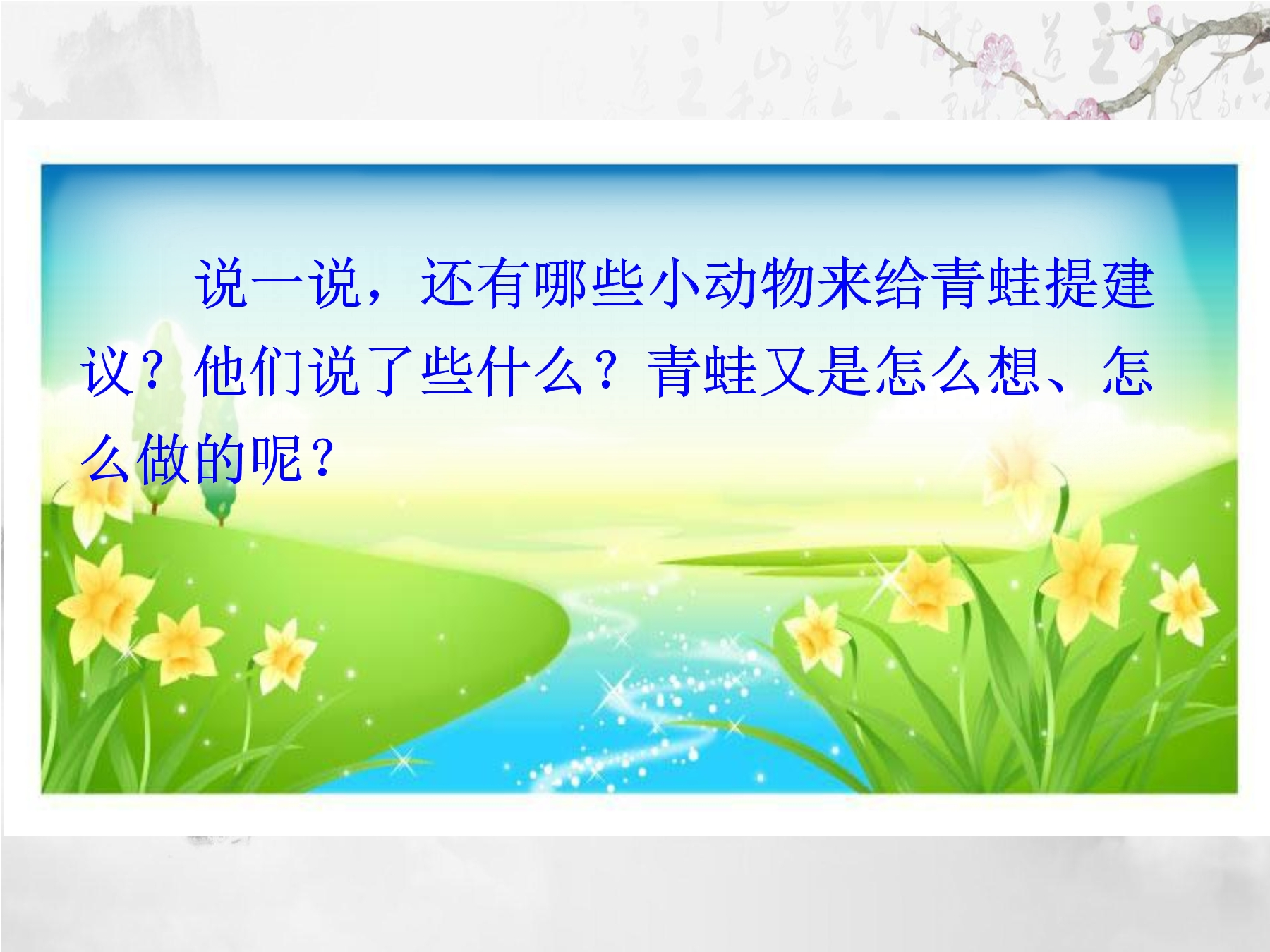 说一说，还有哪些小动物来给青蛙提建议？他们说了些什么？青蛙又是怎么想、怎么做的呢？